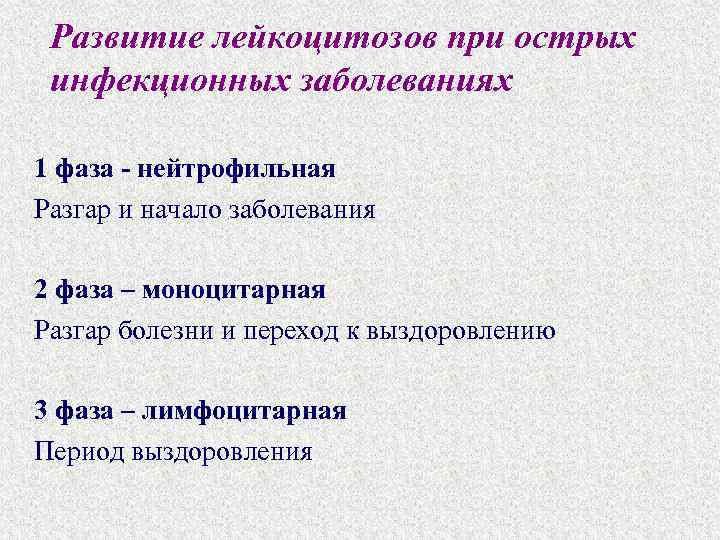 Развитие лейкоцитозов при острых инфекционных заболеваниях

1 фаза - нейтрофильная
Разгар и начало заболевания

2 фаза – моноцитарная
Разгар болезни и переход к выздоровлению

3 фаза – лимфоцитарная
Период выздоровления